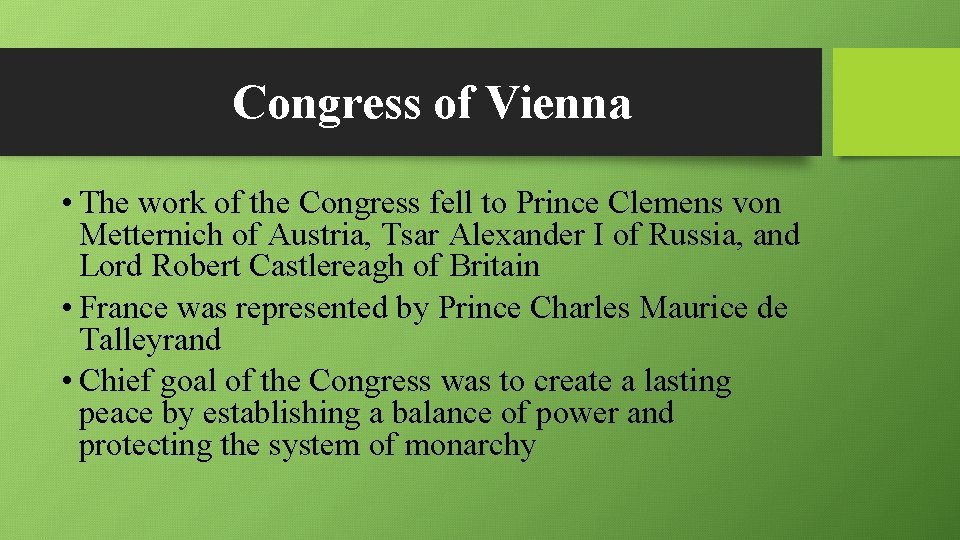 Congress of Vienna

• The work of the Congress fell to Prince Clemens von Metternich of Austria, Tsar Alexander I of Russia, and Lord Robert Castlereagh of Britain
• France was represented by Prince Charles Maurice de Talleyrand
• Chief goal of the Congress was to create a lasting peace by establishing a balance of power and protecting the system of monarchy